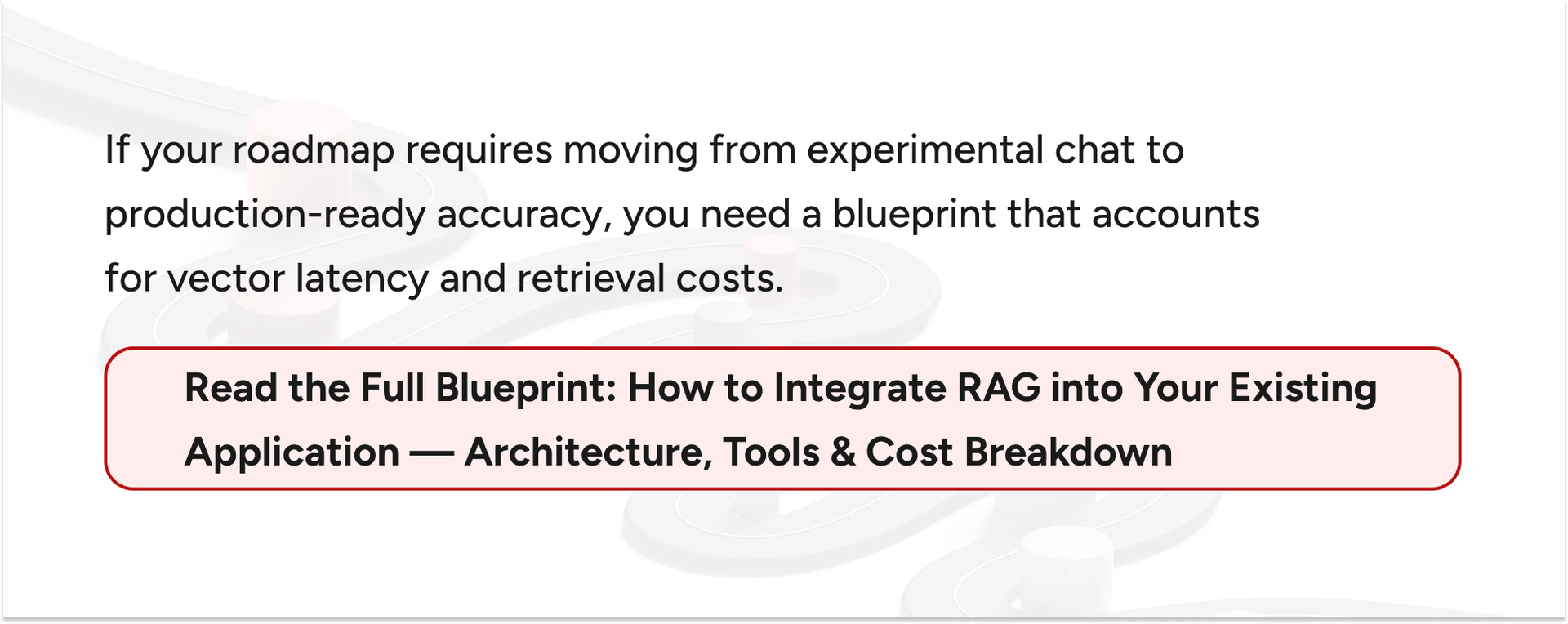 If your roadmap requires moving from experimental chat to production-ready accuracy, you need a blueprint that accounts for vector latency and retrieval costs.

Read the Full Blueprint: How to Integrate RAG into Your Existing Application — Architecture, Tools & Cost Breakdown